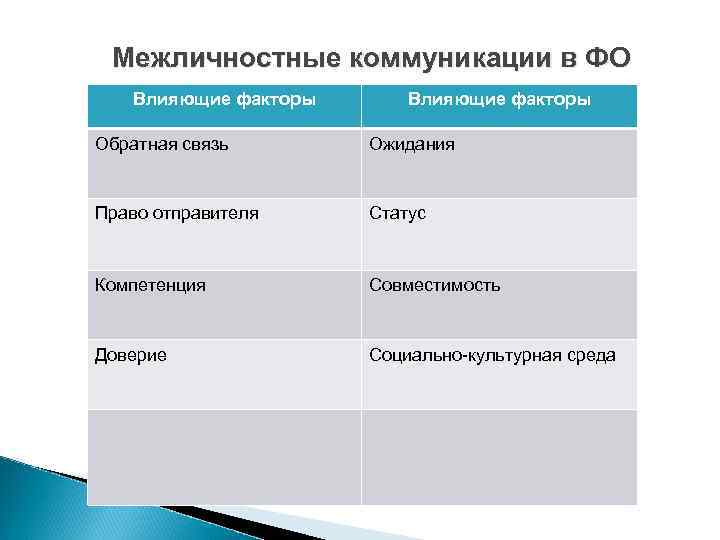 Межличностные коммуникации в ФО

| Влияющие факторы | Влияющие факторы |
|---|---|
| Обратная связь | Ожидания |
| Право отправителя | Статус |
| Компетенция | Совместимость |
| Доверие | Социально-культурная среда |
| | |